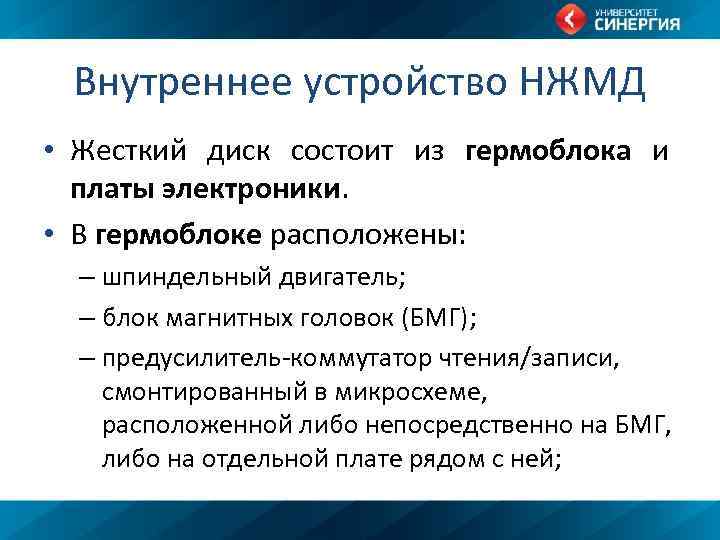 УНИВЕРСИТЕТ СИНЕРГИЯ

Внутреннее устройство НЖМД

• Жесткий диск состоит из гермоблока и платы электроники.

• В гермоблоке расположены:

– шпиндельный двигатель;

– блок магнитных головок (БМГ);

– предусилитель-коммутатор чтения/записи, смонтированный в микросхеме, расположенной либо непосредственно на БМГ, либо на отдельной плате рядом с ней;